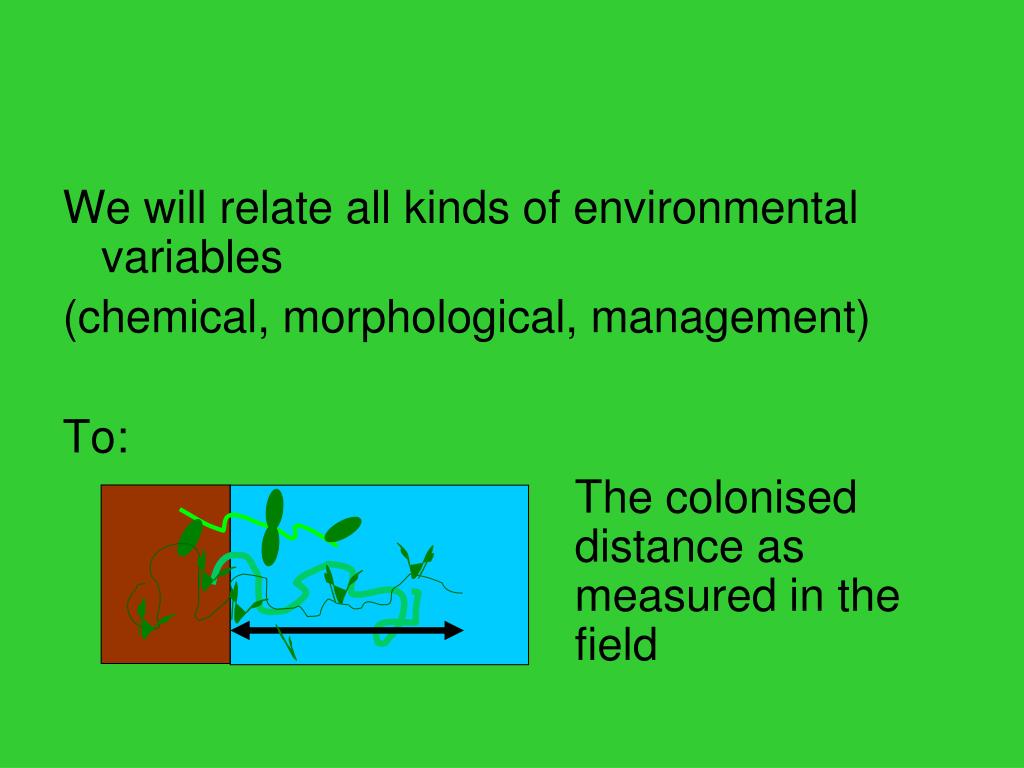 We will relate all kinds of environmental variables
(chemical, morphological, management)

To:

The colonised distance as measured in the field